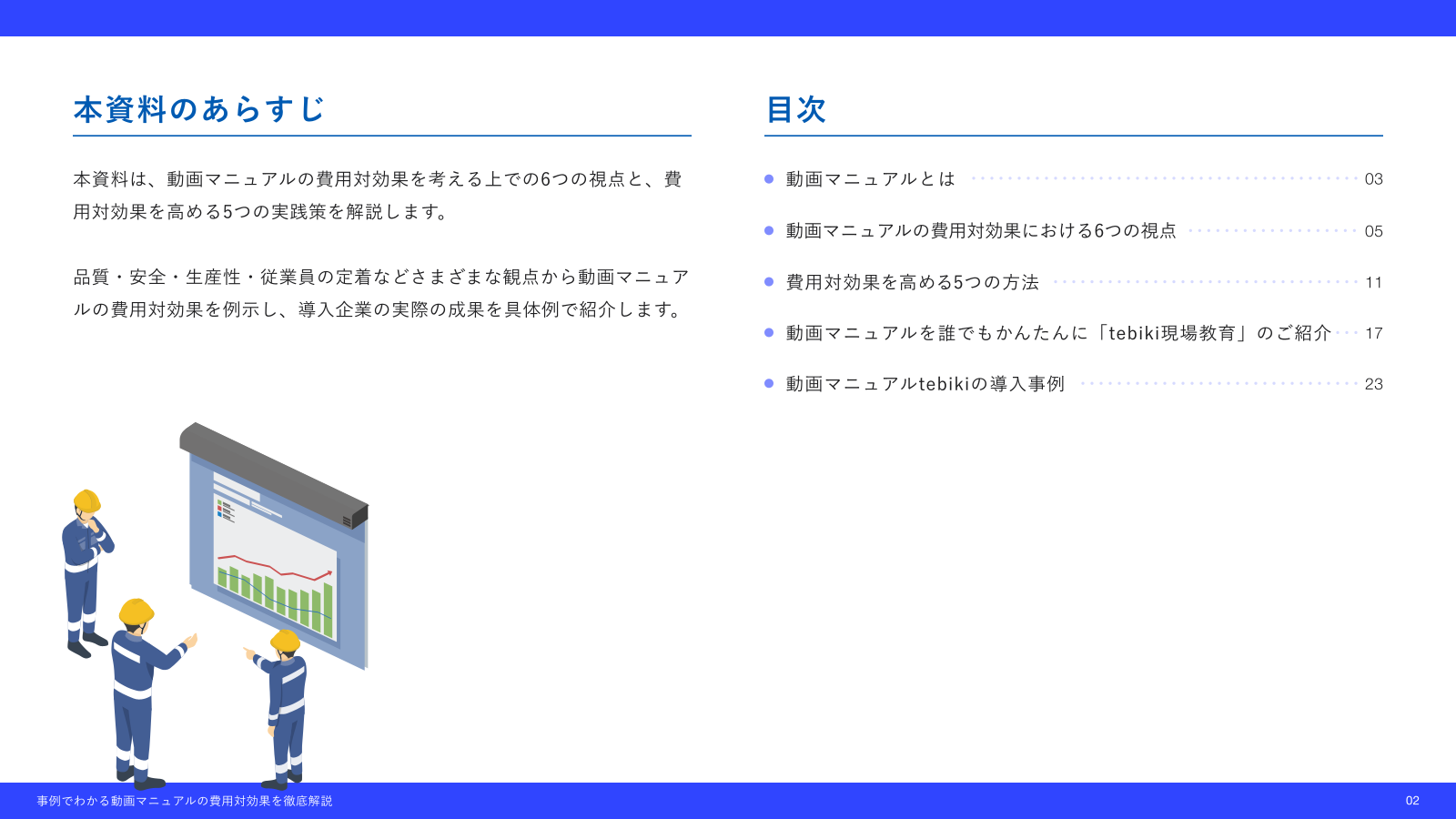 本資料のあらすじ

本資料は、動画マニュアルの費用対効果を考える上での6つの視点と、費用対効果を高める5つの実践策を解説します。

品質・安全・生産性・従業員の定着などさまざまな観点から動画マニュアルの費用対効果を例示し、導入企業の実際の成果を具体例で紹介します。

目次

動画マニュアルとは 03

動画マニュアルの費用対効果における6つの視点 05

費用対効果を高める5つの方法 11

動画マニュアルを誰でもかんたんに「tebiki現場教育」のご紹介 17

動画マニュアルtebikiの導入事例 23

事例でわかる動画マニュアルの費用対効果を徹底解説

02